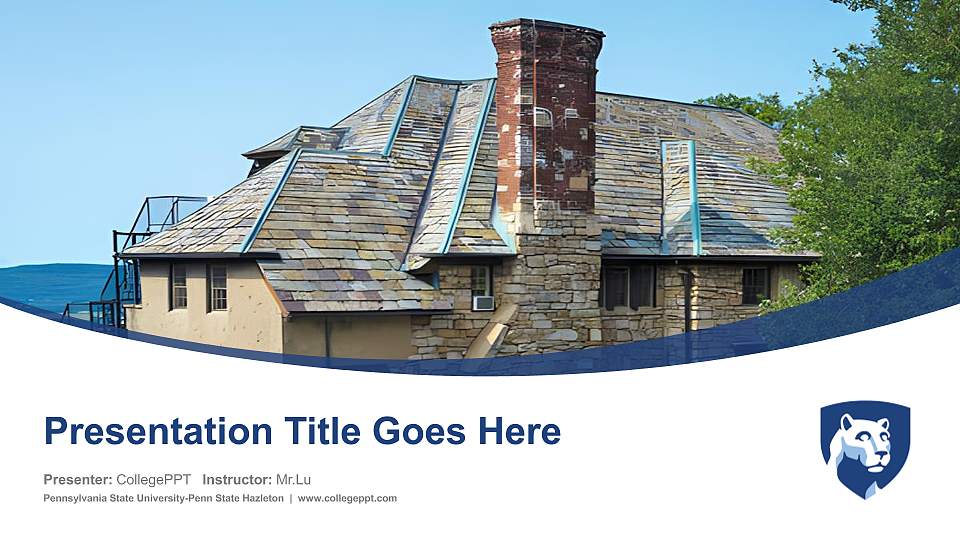 Presentation Title Goes Here

Presenter: CollegePPT Instructor: Mr.Lu

Pennsylvania State University-Penn State Hazleton | www.collegeppt.com